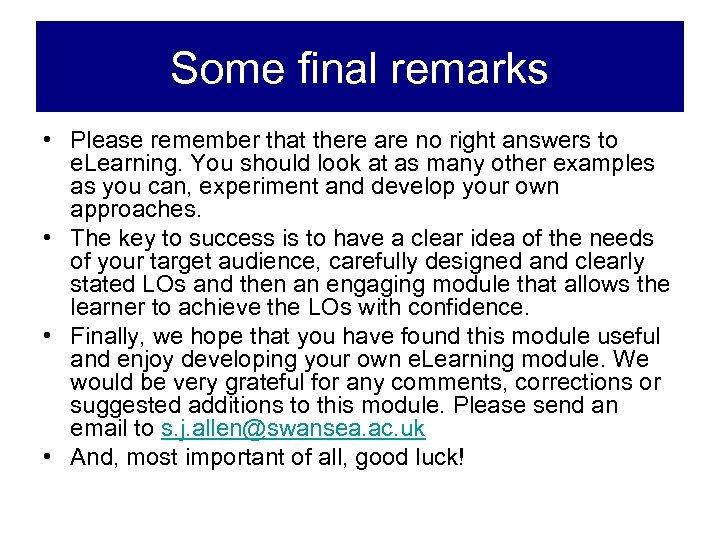 Some final remarks

• Please remember that there are no right answers to eLearning. You should look at as many other examples as you can, experiment and develop your own approaches.
• The key to success is to have a clear idea of the needs of your target audience, carefully designed and clearly stated LOs and then an engaging module that allows the learner to achieve the LOs with confidence.
• Finally, we hope that you have found this module useful and enjoy developing your own eLearning module. We would be very grateful for any comments, corrections or suggested additions to this module. Please send an email to s.j.allen@swansea.ac.uk
• And, most important of all, good luck!